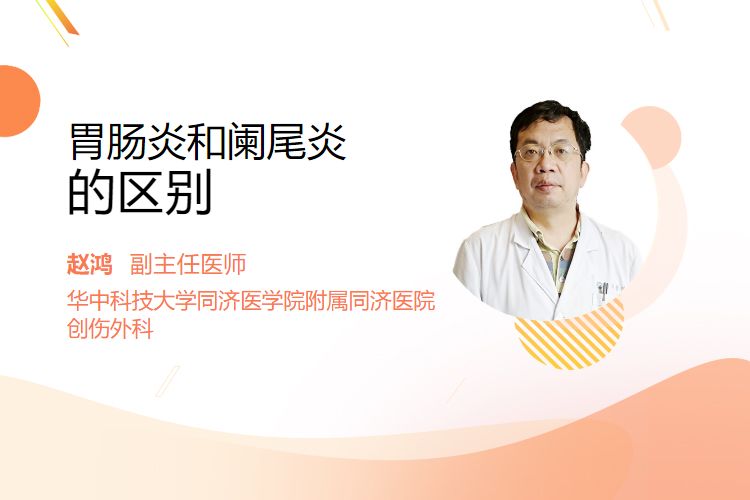 胃肠炎和阑尾炎的区别

赵鸿 副主任医师

华中科技大学同济医学院附属同济医院
创伤外科